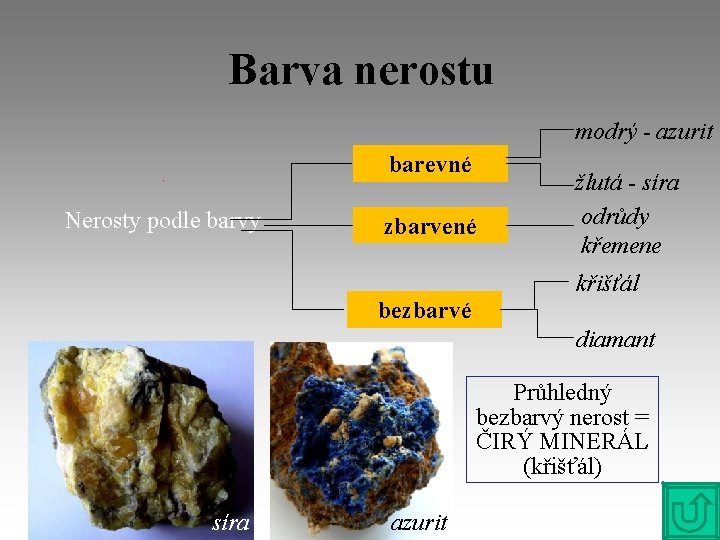 Barva nerostu

Nerosty podle barvy

barevné

modrý - azurit

žlutá - síra

zbarvené

odrůdy křemene

bezbarvé

křišťál

diamant

síra

azurit

Průhledný bezbarvý nerost = ČIRÝ MINERÁL (křišťál)